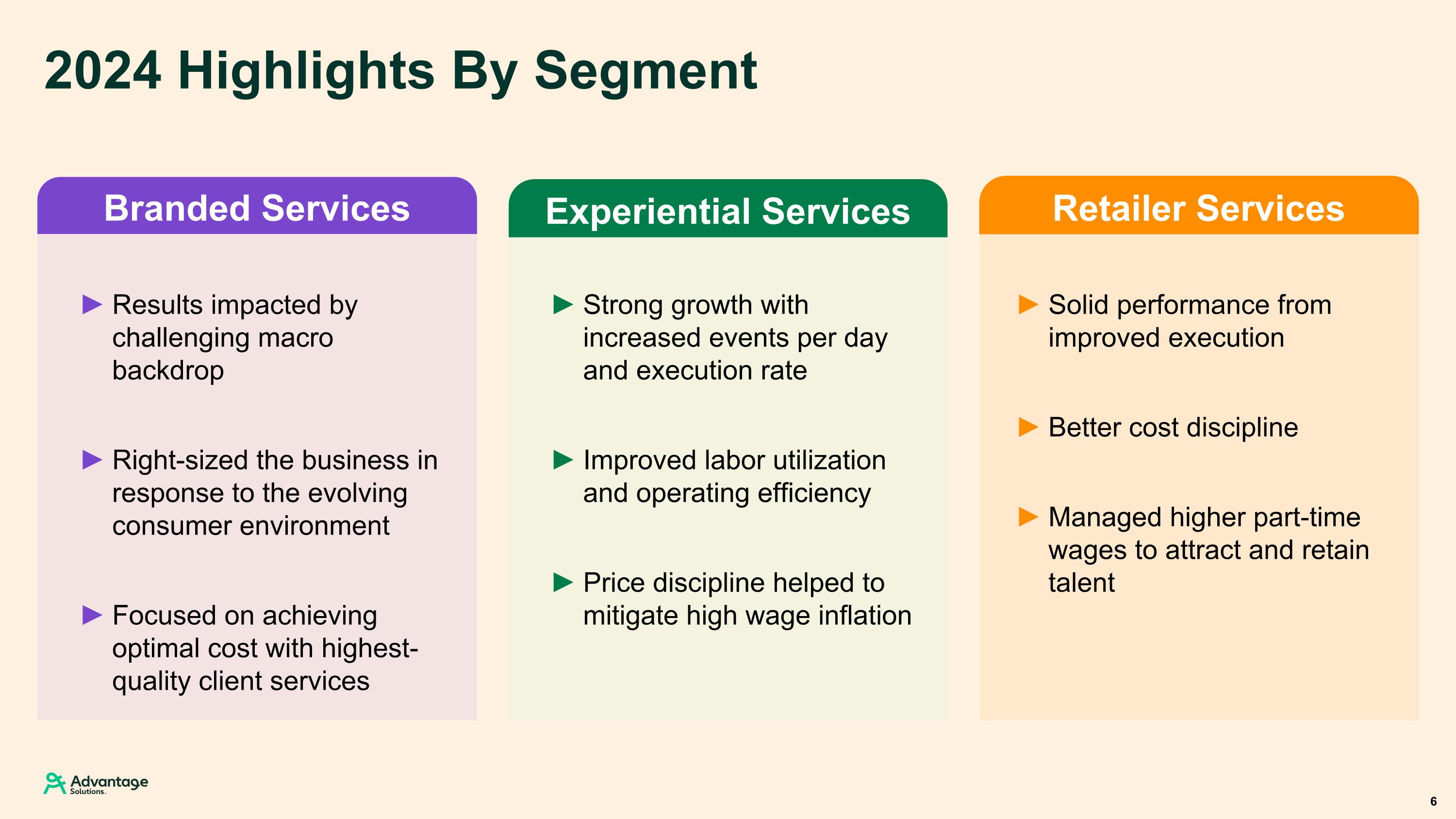 2024 Highlights By Segment

Branded Services

▶ Results impacted by challenging macro backdrop

▶ Right-sized the business in response to the evolving consumer environment

▶ Focused on achieving optimal cost with highest-quality client services

Experiential Services

▶ Strong growth with increased events per day and execution rate

▶ Improved labor utilization and operating efficiency

▶ Price discipline helped to mitigate high wage inflation

Retailer Services

▶ Solid performance from improved execution

▶ Better cost discipline

▶ Managed higher part-time wages to attract and retain talent

Advantage Solutions.

6